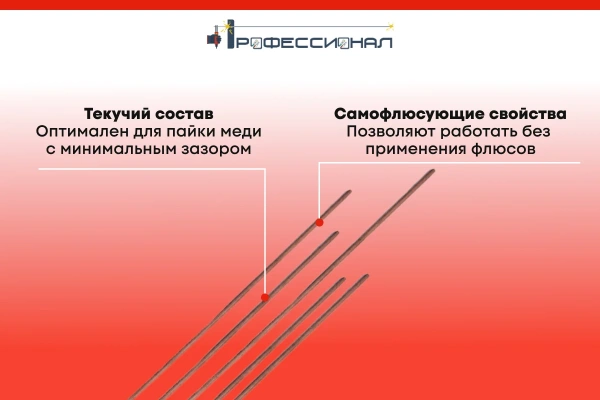 ПРОФЕССИОНАЛ

**Текучий состав**
Оптимален для пайки меди с минимальным зазором

**Самофлюсующие свойства**
Позволяют работать без применения флюсов